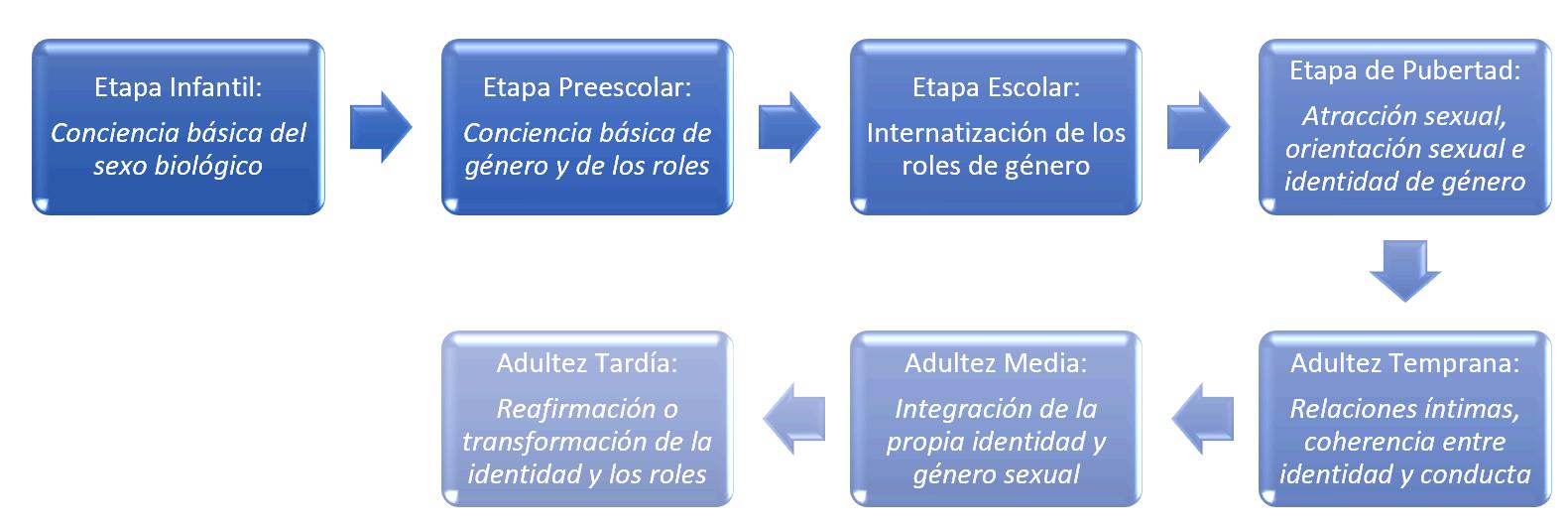 Etapa Infantil:
Conciencia básica del sexo biológico

Etapa Preescolar:
Conciencia básica de género y de los roles

Etapa Escolar:
Internatización de los roles de género

Etapa de Pubertad:
Atracción sexual, orientación sexual e identidad de género

Adultez Temprana:
Relaciones íntimas, coherencia entre identidad y conducta

Adultez Media:
Integración de la propia identidad y género sexual

Adultez Tardía:
Reafirmación o transformación de la identidad y los roles